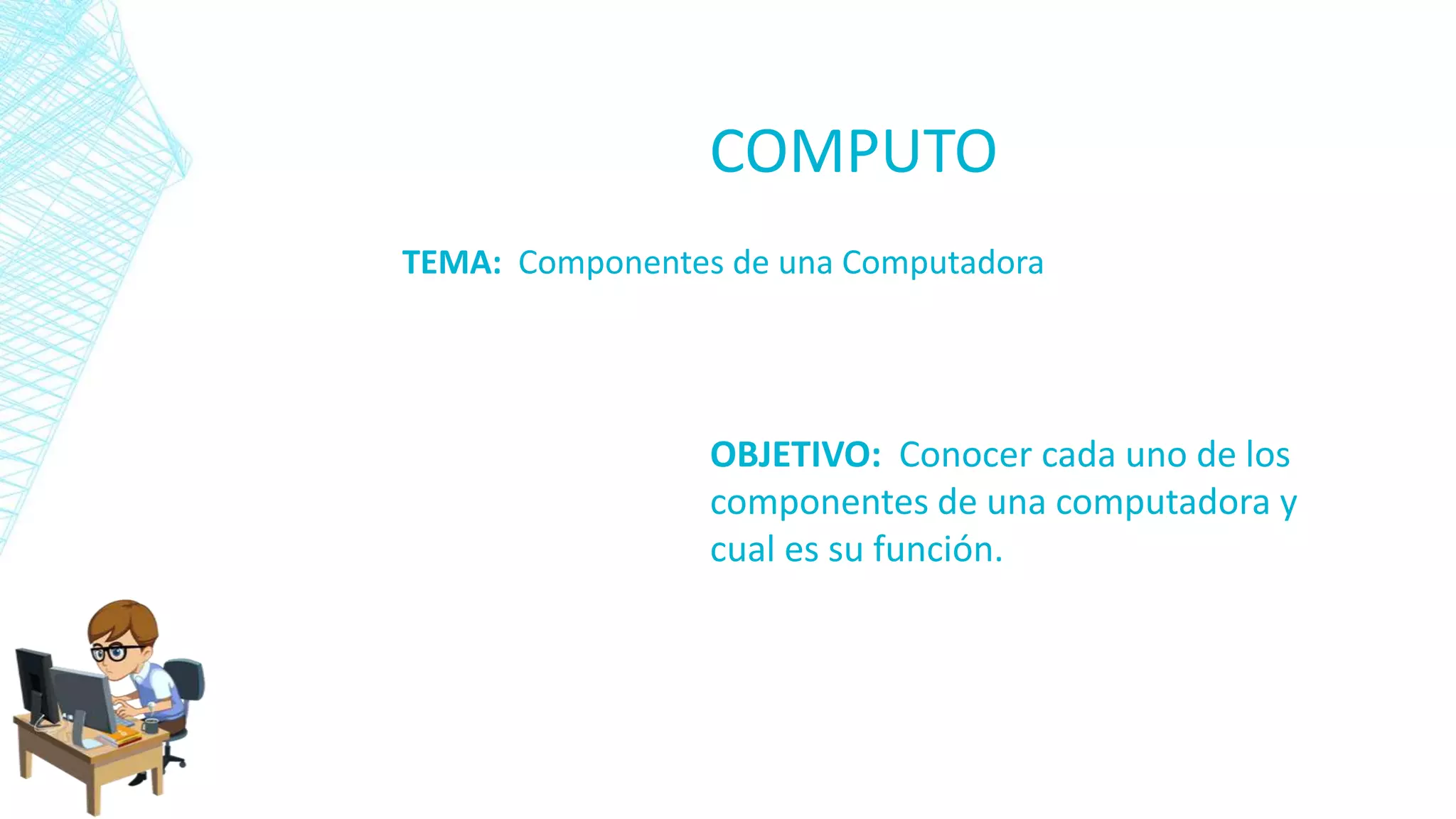 COMPUTO

TEMA: Componentes de una Computadora

OBJETIVO: Conocer cada uno de los componentes de una computadora y cual es su función.